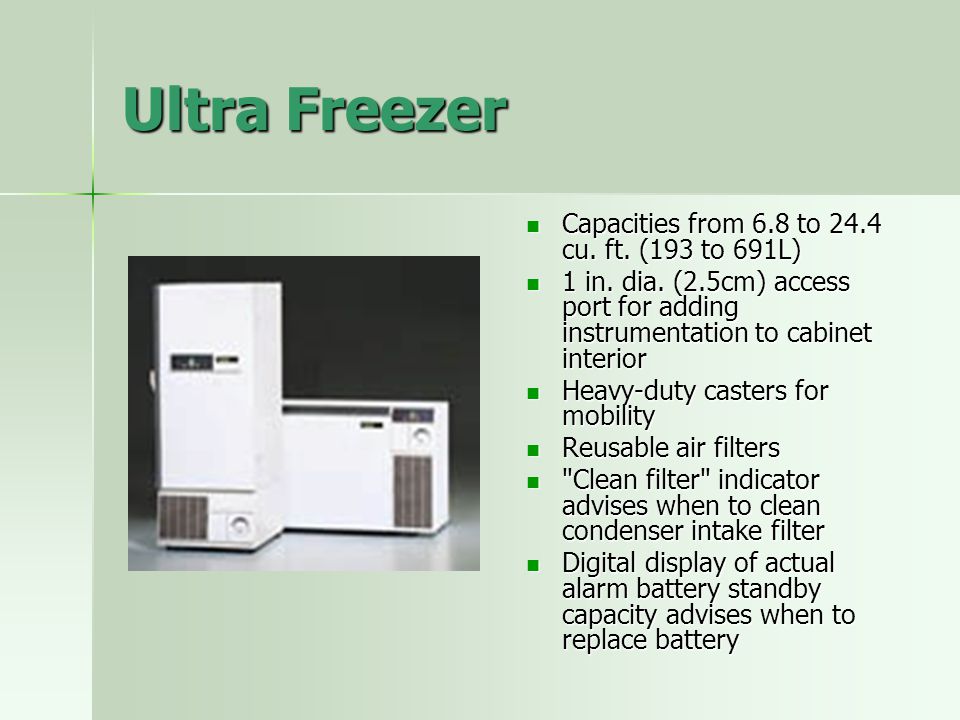 Ultra Freezer

- Capacities from 6.8 to 24.4 cu. ft. (193 to 691L)
- 1 in. dia. (2.5cm) access port for adding instrumentation to cabinet interior
- Heavy-duty casters for mobility
- Reusable air filters
- "Clean filter" indicator advises when to clean condenser intake filter
- Digital display of actual alarm battery standby capacity advises when to replace battery